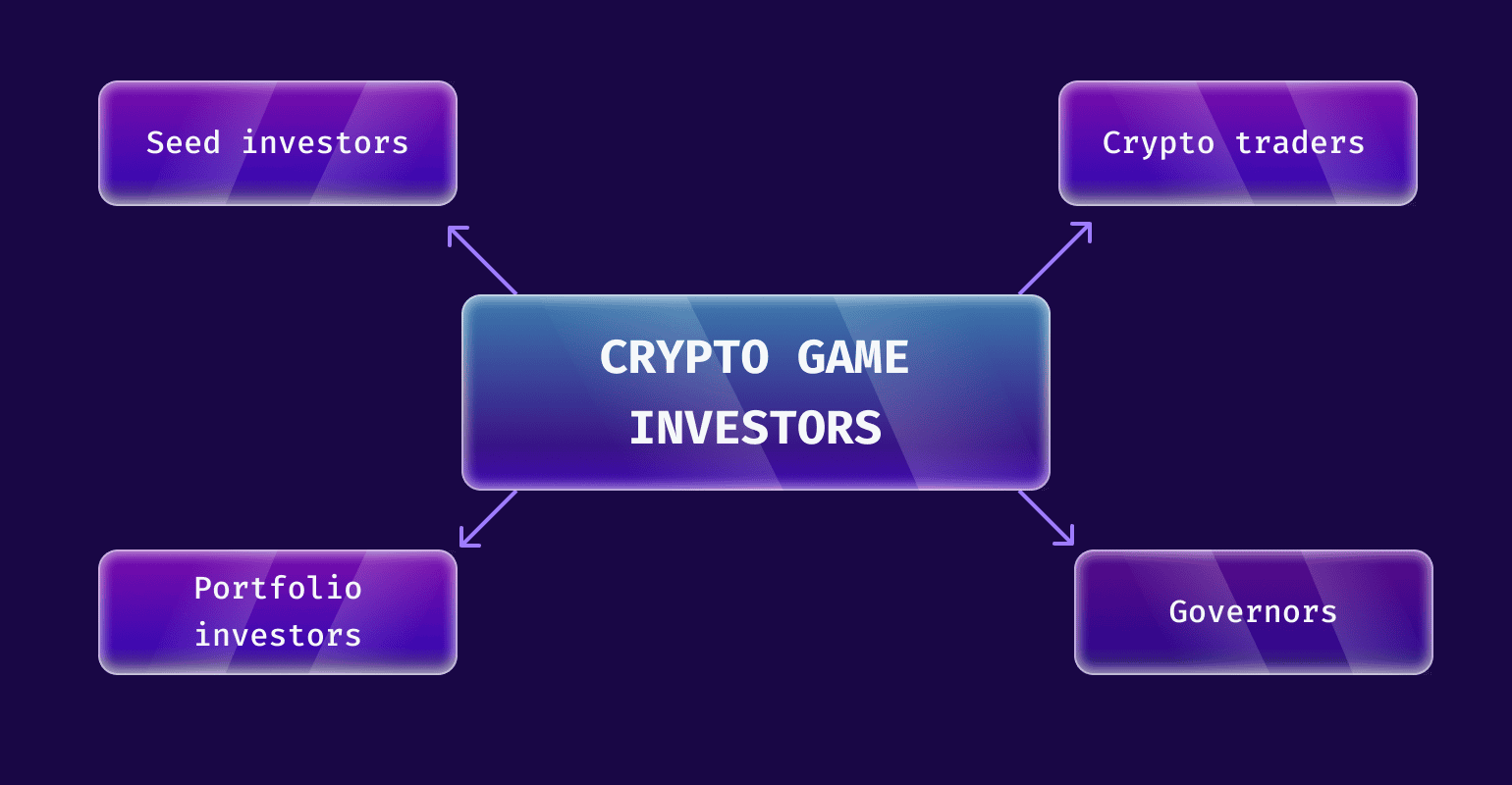 Seed investors

Crypto traders

CRYPTO GAME INVESTORS

Portfolio investors

Governors